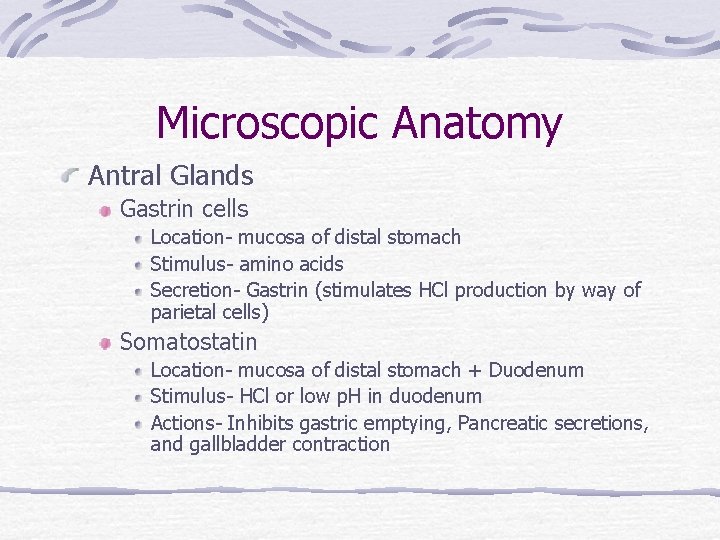 Microscopic Anatomy

Antral Glands

Gastrin cells

Location- mucosa of distal stomach

Stimulus- amino acids

Secretion- Gastrin (stimulates HCl production by way of parietal cells)

Somatostatin

Location- mucosa of distal stomach + Duodenum

Stimulus- HCl or low pH in duodenum

Actions- Inhibits gastric emptying, Pancreatic secretions, and gallbladder contraction